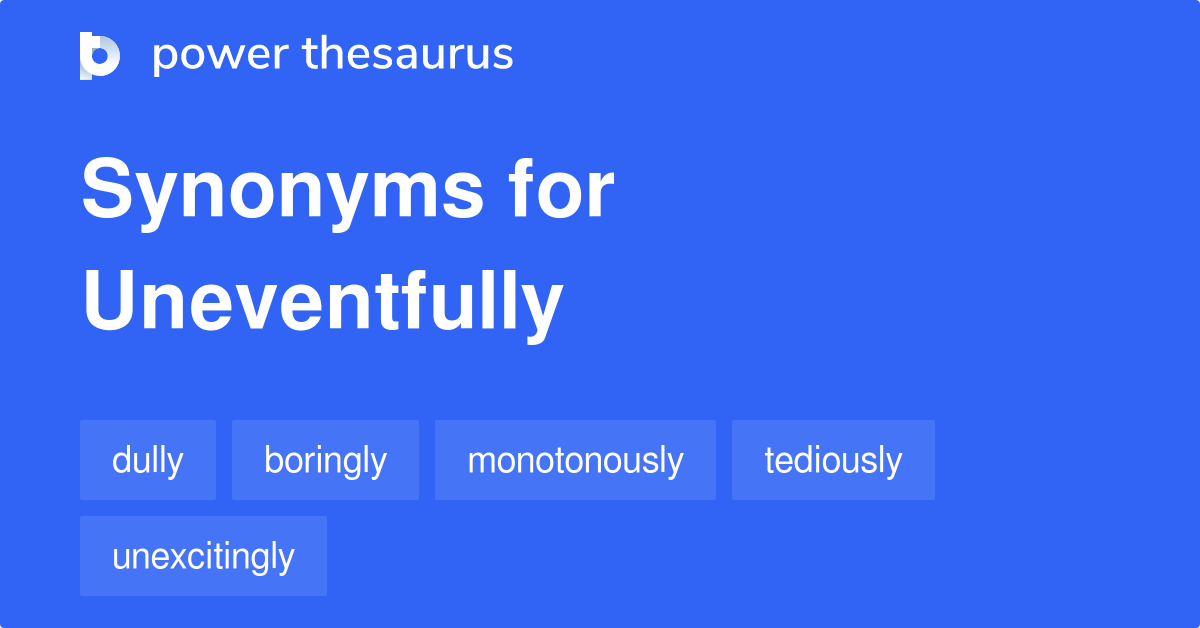 power thesaurus

Synonyms for Uneventfully

dully
boringly
monotonously
tediously
unexcitingly